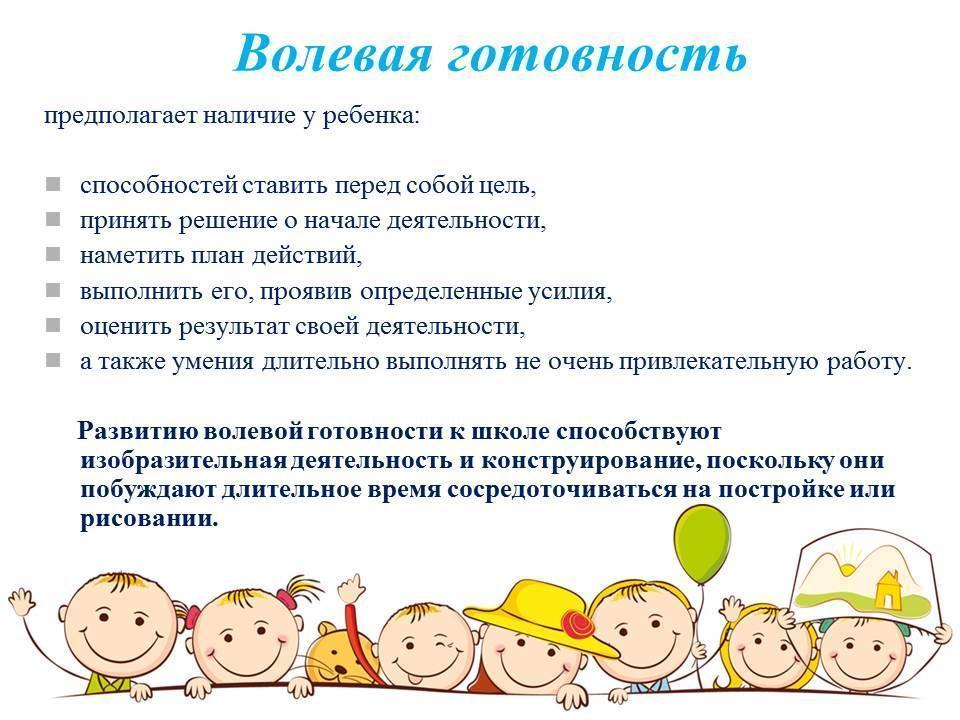 Волевая готовность

предполагает наличие у ребенка:

- способностей ставить перед собой цель,
- принять решение о начале деятельности,
- наметить план действий,
- выполнить его, проявив определенные усилия,
- оценить результат своей деятельности,
- а также умения длительно выполнять не очень привлекательную работу.

Развитию волевой готовности к школе способствуют изобразительная деятельность и конструирование, поскольку они побуждают длительное время сосредоточиваться на постройке или рисовании.